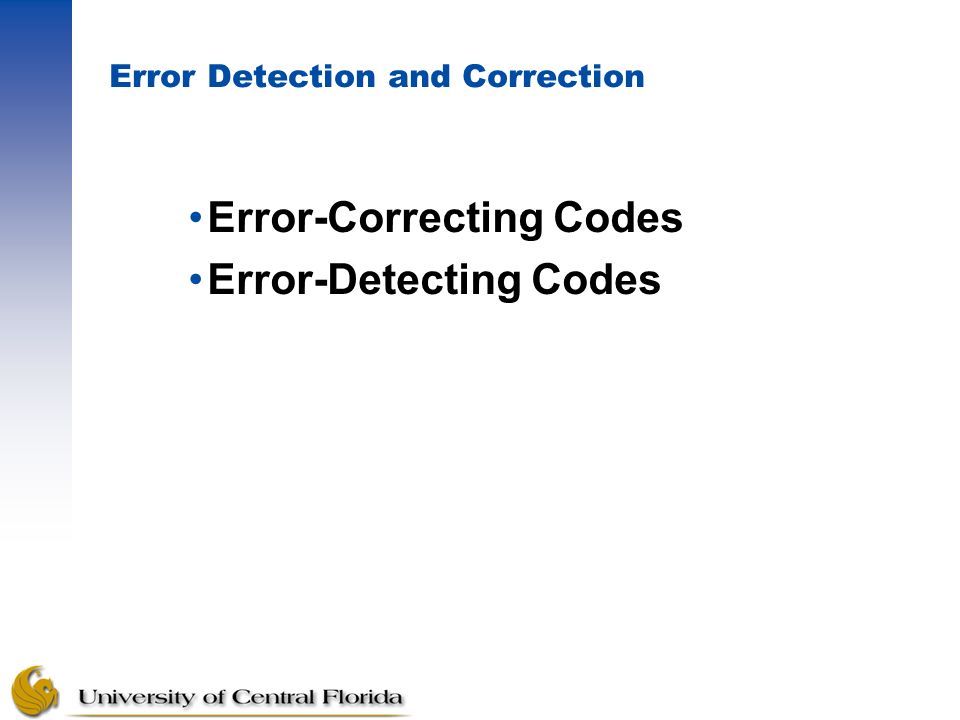 Error Detection and Correction

• Error-Correcting Codes
• Error-Detecting Codes

University of Central Florida